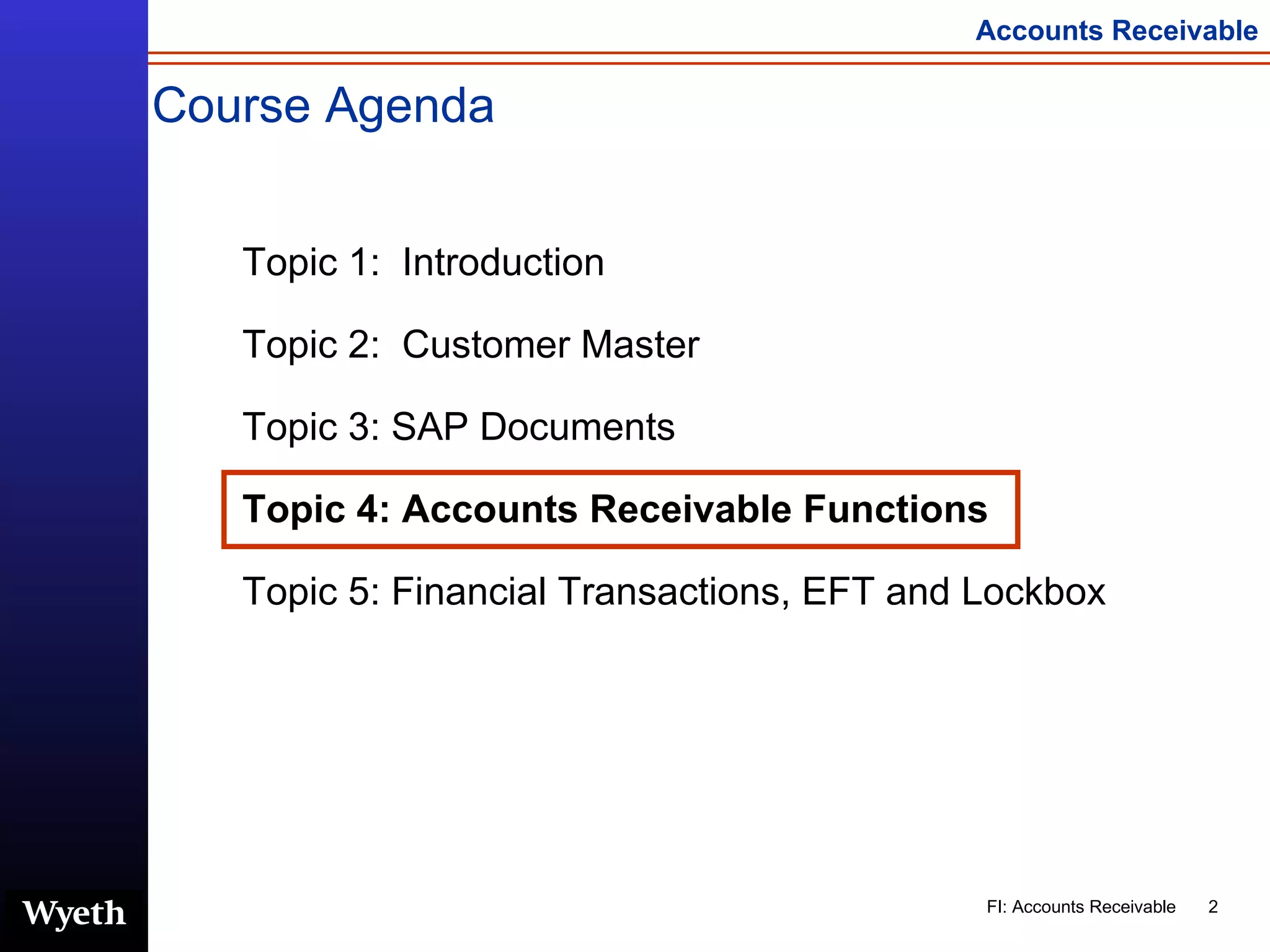 Accounts Receivable

Course Agenda

Topic 1: Introduction

Topic 2: Customer Master

Topic 3: SAP Documents

Topic 4: Accounts Receivable Functions

Topic 5: Financial Transactions, EFT and Lockbox

Wyeth

FI: Accounts Receivable 2